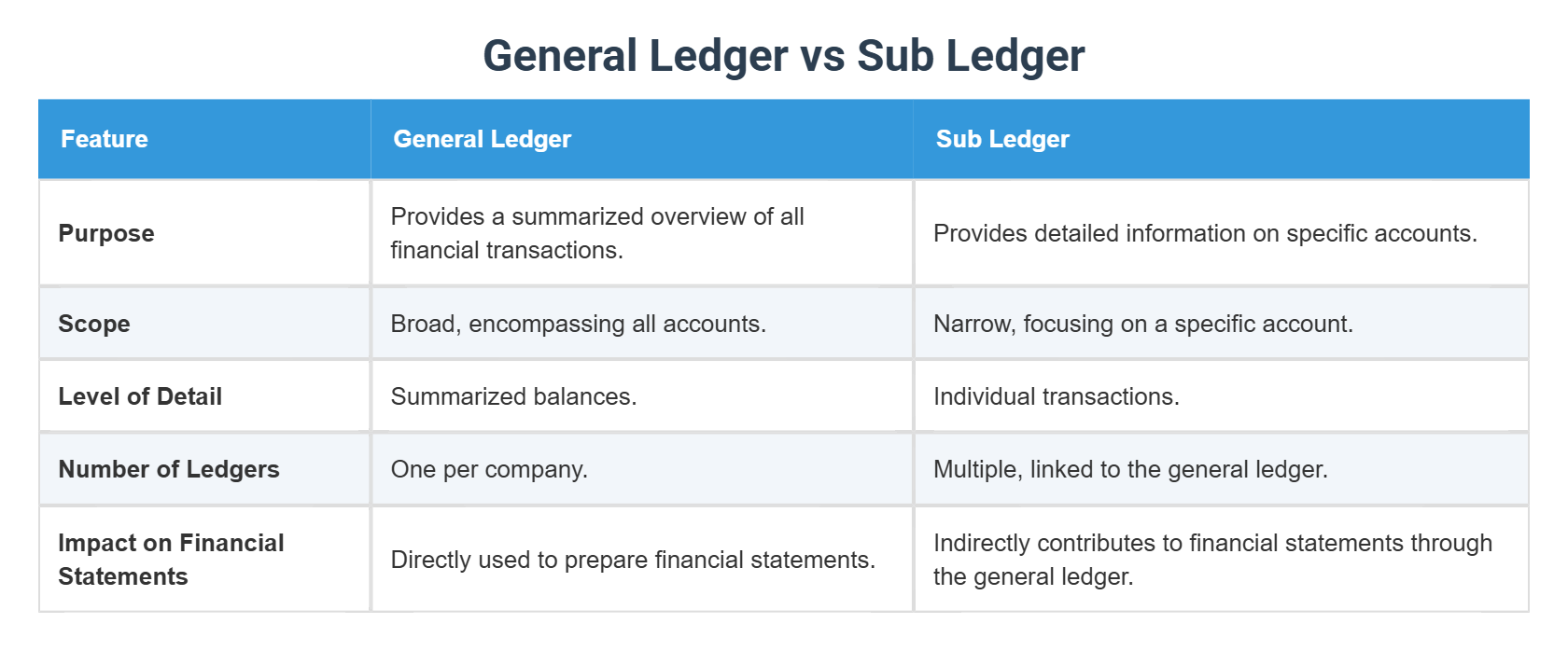 General Ledger vs Sub Ledger

| Feature | General Ledger | Sub Ledger |
|---|---|---|
| Purpose | Provides a summarized overview of all financial transactions. | Provides detailed information on specific accounts. |
| Scope | Broad, encompassing all accounts. | Narrow, focusing on a specific account. |
| Level of Detail | Summarized balances. | Individual transactions. |
| Number of Ledgers | One per company. | Multiple, linked to the general ledger. |
| Impact on Financial Statements | Directly used to prepare financial statements. | Indirectly contributes to financial statements through the general ledger. |